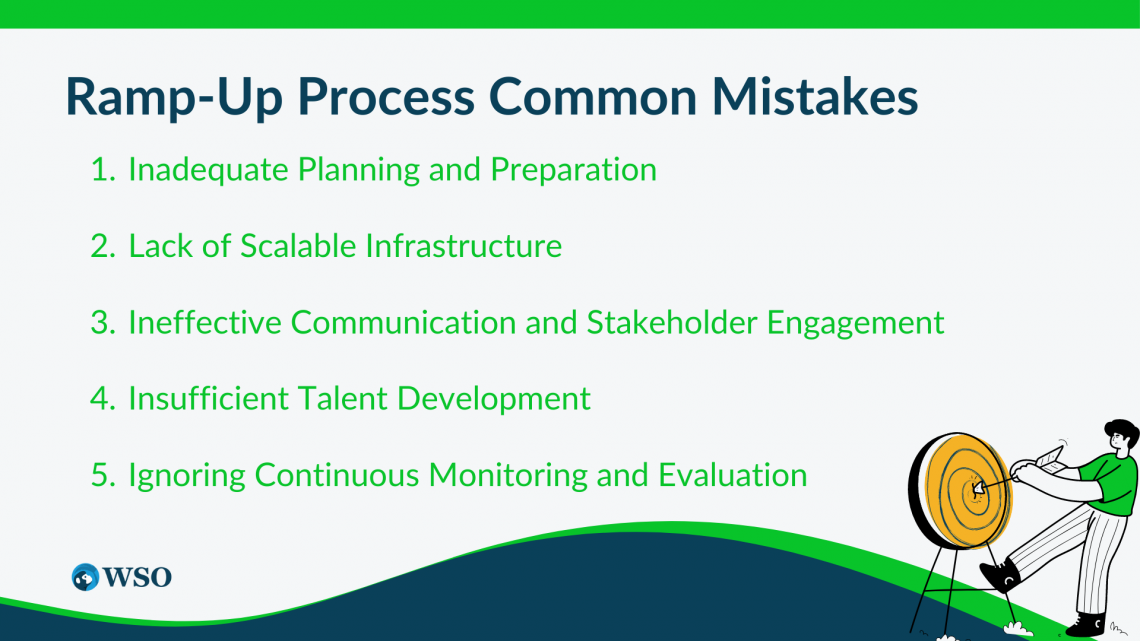 Ramp-Up Process Common Mistakes

1. Inadequate Planning and Preparation

2. Lack of Scalable Infrastructure

3. Ineffective Communication and Stakeholder Engagement

4. Insufficient Talent Development

5. Ignoring Continuous Monitoring and Evaluation

WSO